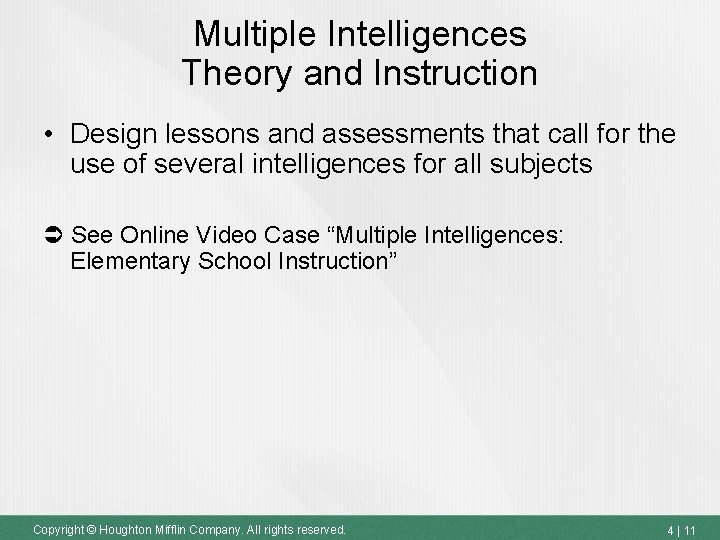 Multiple Intelligences
Theory and Instruction

• Design lessons and assessments that call for the use of several intelligences for all subjects

➲ See Online Video Case “Multiple Intelligences: Elementary School Instruction”

Copyright © Houghton Mifflin Company. All rights reserved.

4 | 11